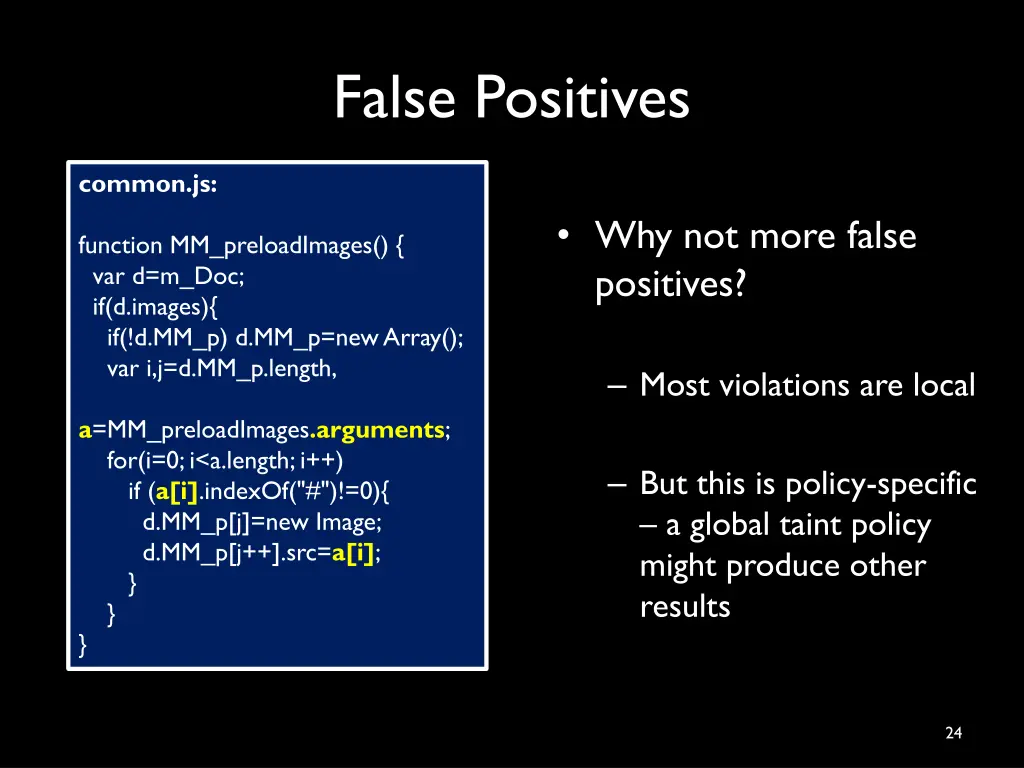 False Positives

common.js:

function MM_preloadImages() {
var d=m_Doc;
if(d.images){
if(!d.MM_p) d.MM_p=new Array();
var i,j=d.MM_p.length,

a=MM_preloadImages.arguments;
for(i=0; i<a.length; i++)
if (a[i].indexOf("#")!=0){
d.MM_p[j]=new Image;
d.MM_p[j++].src=a[i];
}
}
}

• Why not more false positives?

– Most violations are local

– But this is policy-specific – a global taint policy might produce other results

24